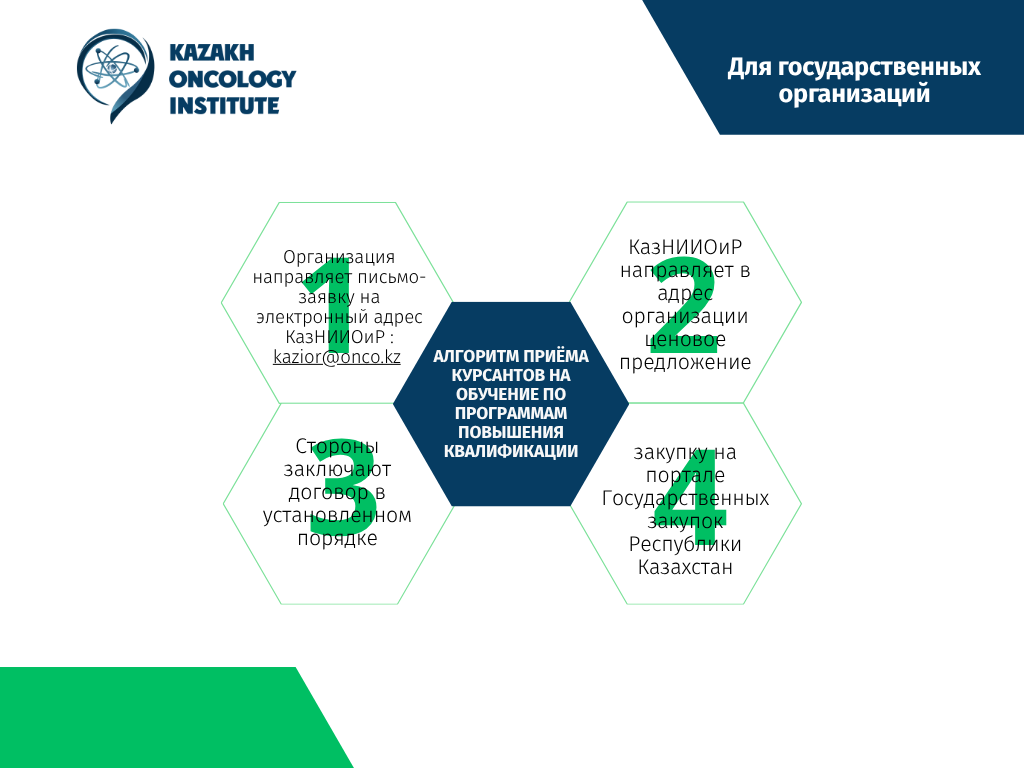 KAZAKH ONCOLOGY INSTITUTE

Для государственных организаций

1
Организация направляет письмо-заявку на электронный адрес КазНИИОиР : kazior@onco.kz

2
КазНИИОиР направляет в адрес организации ценовое предложение

АЛГОРИТМ ПРИЁМА КУРСАНТОВ НА ОБУЧЕНИЕ ПО ПРОГРАММАМ ПОВЫШЕНИЯ КВАЛИФИКАЦИИ

3
Стороны заключают договор в установленном порядке

4
закупку на портале Государственных закупок Республики Казахстан